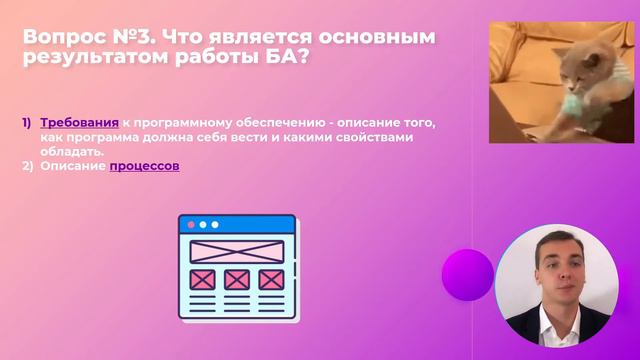 Вопрос №3. Что является основным результатом работы БА?

1) Требования к программному обеспечению - описание того, как программа должна себя вести и какими свойствами обладать.
2) Описание процессов